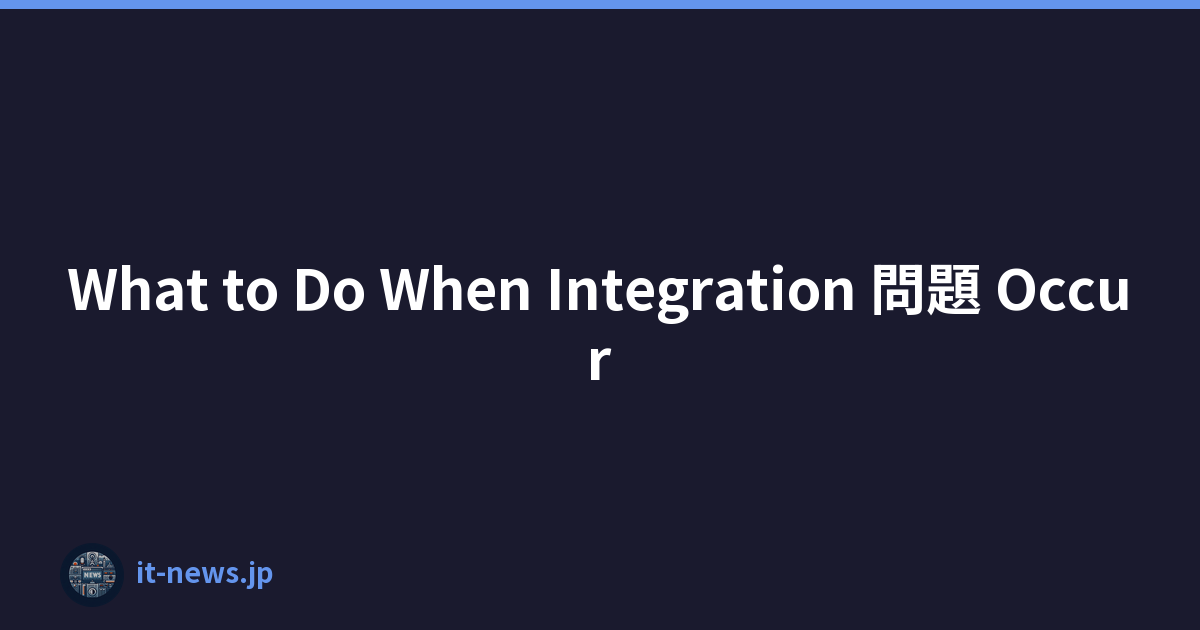 What to Do When Integration 問題 Occur

NEWS

it-news.jp